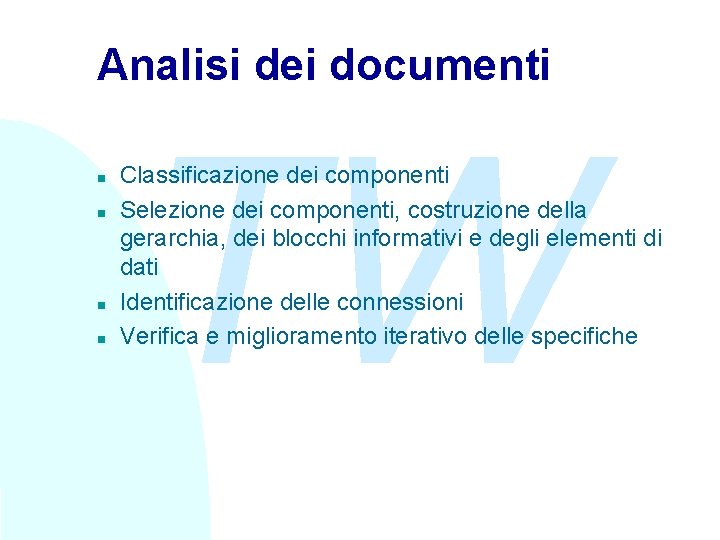 Analisi dei documenti

TW

- Classificazione dei componenti
- Selezione dei componenti, costruzione della gerarchia, dei blocchi informativi e degli elementi di dati
- Identificazione delle connessioni
- Verifica e miglioramento iterativo delle specifiche